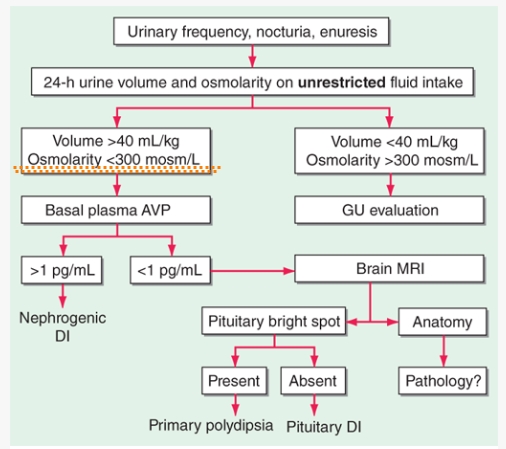 Urinary frequency, nocturia, enuresis

24-h urine volume and osmolarity on **unrestricted** fluid intake

Volume >40 mL/kg
Osmolarity <300 mosm/L

Volume <40 mL/kg
Osmolarity >300 mosm/L

Basal plasma AVP

GU evaluation

>1 pg/mL

<1 pg/mL

Brain MRI

Nephrogenic DI

Pituitary bright spot

Anatomy

Present

Absent

Pathology?

Primary polydipsia

Pituitary DI